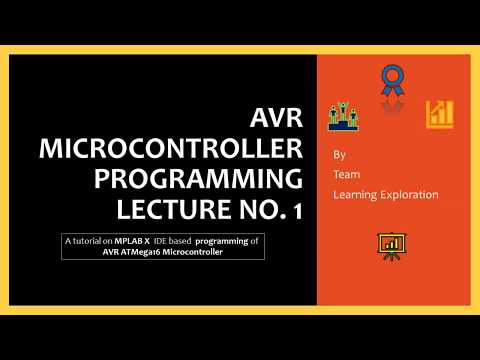 AVR MICROCONTROLLER PROGRAMMING LECTURE NO. 1

A tutorial on MPLAB X IDE based programming of AVR ATMega16 Microcontroller

By
Team
Learning Exploration